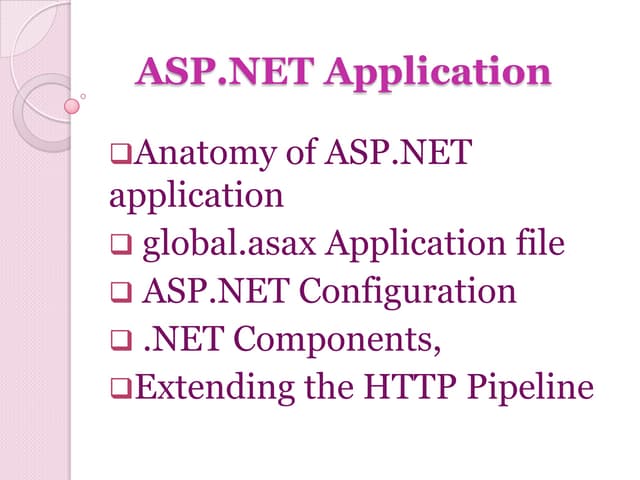 ASP.NET Application

❑Anatomy of ASP.NET application
❑ global.asax Application file
❑ ASP.NET Configuration
❑ .NET Components,
❑Extending the HTTP Pipeline